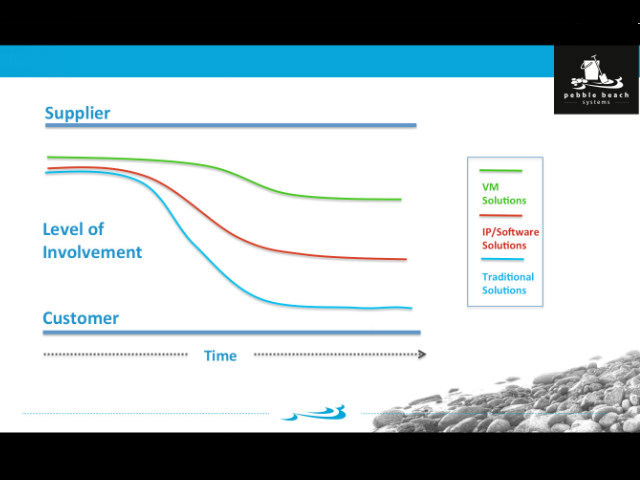 pebble beach systems

Supplier

Level of Involvement

Customer

Time

VM Solutions

IP/Software Solutions

Traditional Solutions